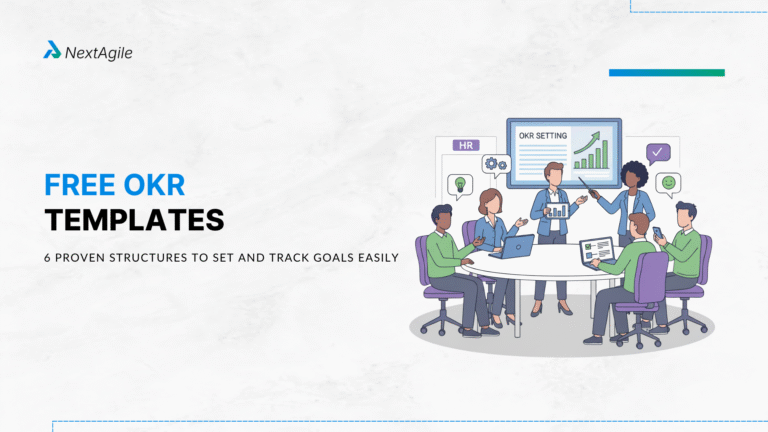 NextAgile

FREE OKR TEMPLATES

6 PROVEN STRUCTURES TO SET AND TRACK GOALS EASILY

HR

OKR SETTING